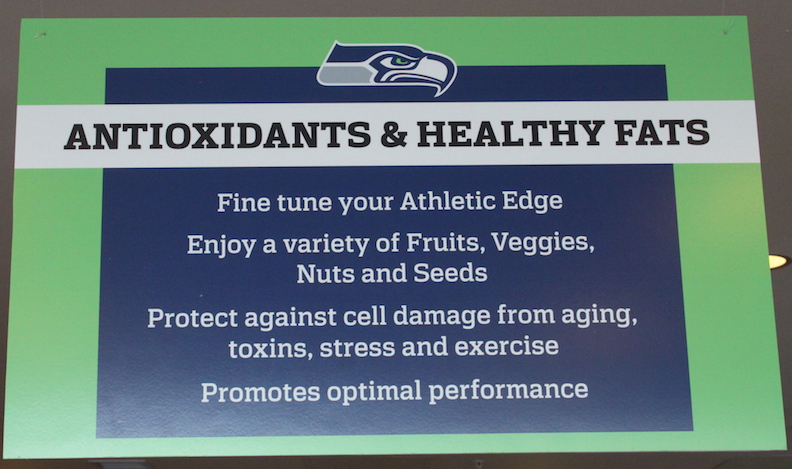 ANTIOXIDANTS & HEALTHY FATS

Fine tune your Athletic Edge

Enjoy a variety of Fruits, Veggies, Nuts and Seeds

Protect against cell damage from aging, toxins, stress and exercise

Promotes optimal performance